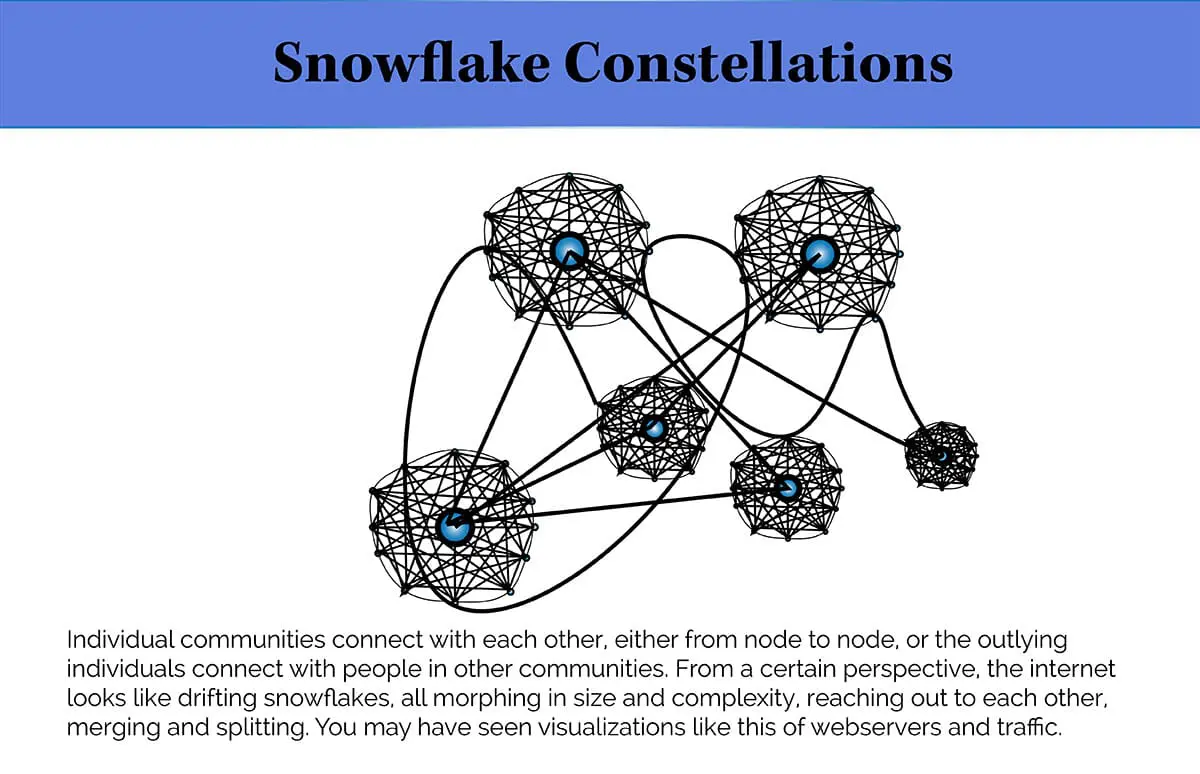 Snowflake Constellations

Individual communities connect with each other, either from node to node, or the outlying individuals connect with people in other communities. From a certain perspective, the internet looks like drifting snowflakes, all morphing in size and complexity, reaching out to each other, merging and splitting. You may have seen visualizations like this of webservers and traffic.